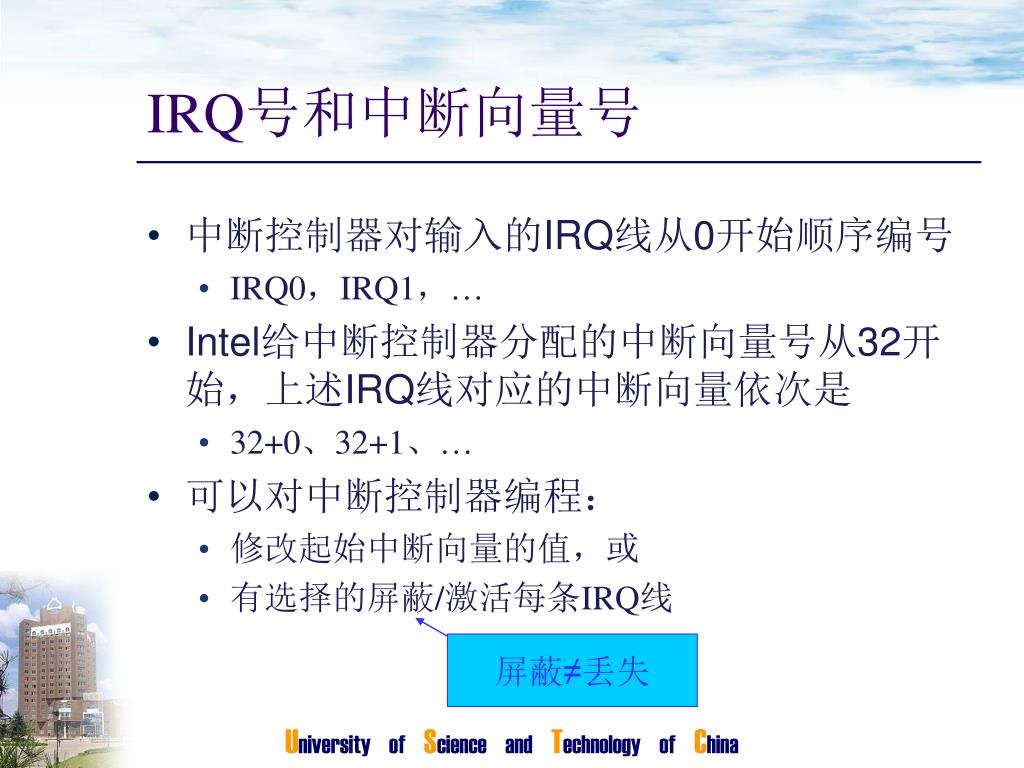 IRQ号和中断向量号

• 中断控制器对输入的IRQ线从0开始顺序编号
  • IRQ0，IRQ1，…
• Intel给中断控制器分配的中断向量号从32开始，上述IRQ线对应的中断向量依次是
  • 32+0、32+1、…
• 可以对中断控制器编程：
  • 修改起始中断向量的值，或
  • 有选择的屏蔽/激活每条IRQ线

屏蔽≠丢失

University of Science and Technology of China